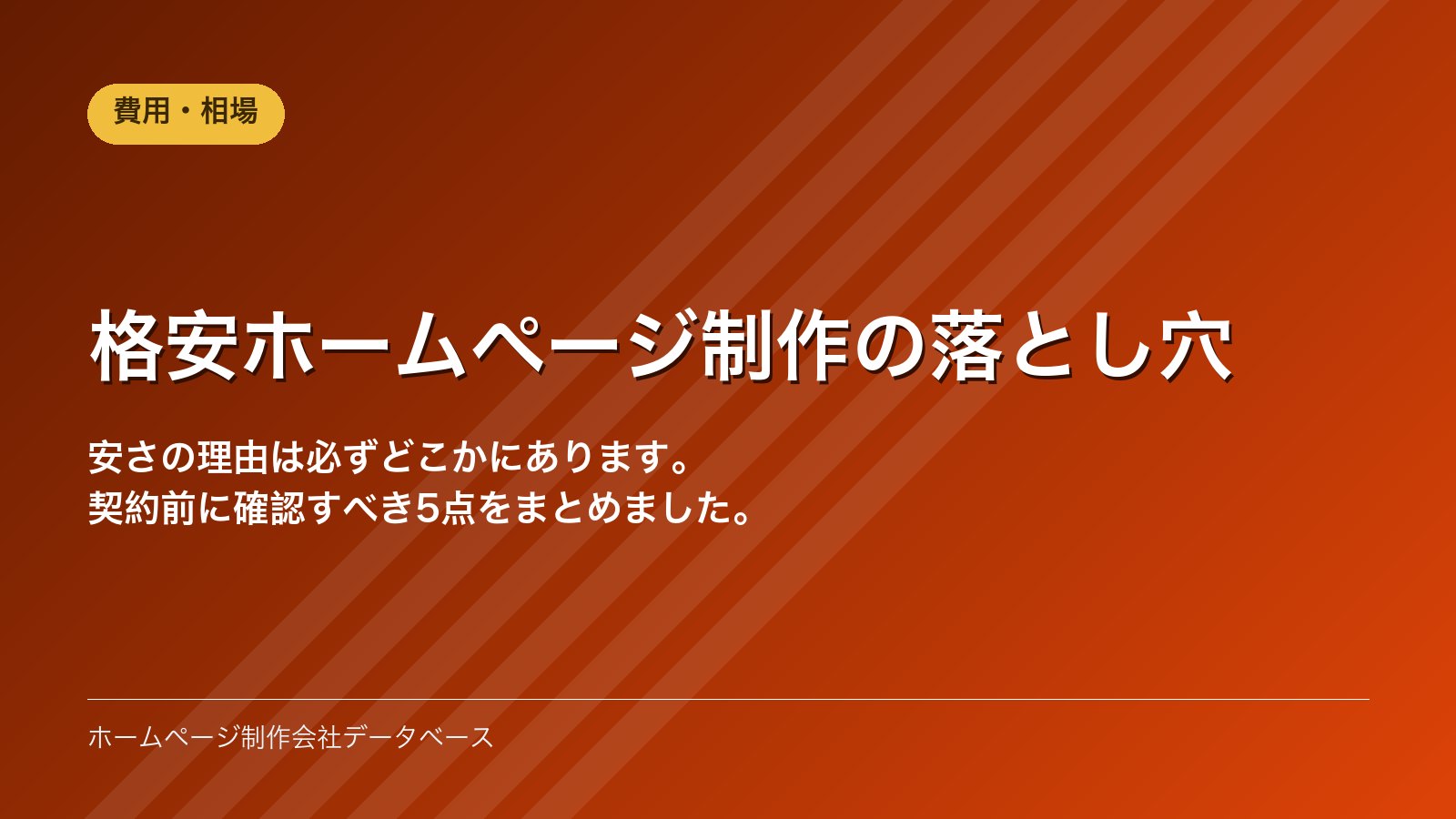 費用・相場

格安ホームページ制作の落とし穴

安さの理由は必ずどこかにあります。
契約前に確認すべき5点をまとめました。

ホームページ制作会社データベース